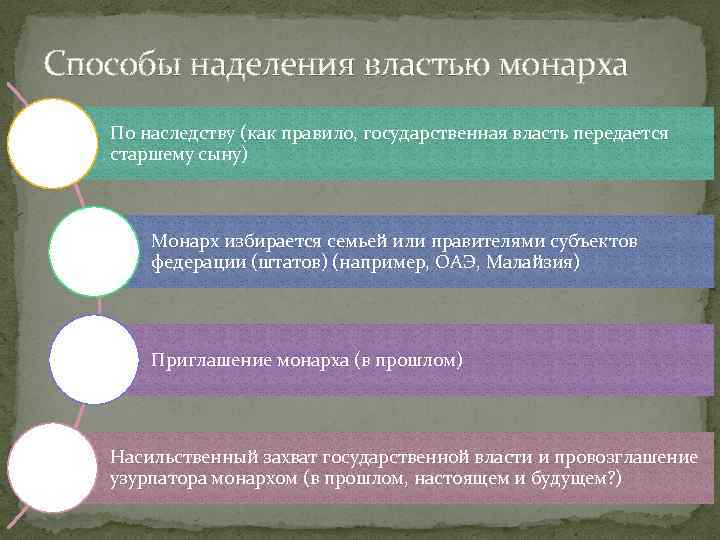 Способы наделения властью монарха

По наследству (как правило, государственная власть передается старшему сыну)

Монарх избирается семьей или правителями субъектов федерации (штатов) (например, ОАЭ, Малайзия)

Приглашение монарха (в прошлом)

Насильственный захват государственной власти и провозглашение узурпатора монархом (в прошлом, настоящем и будущем?)